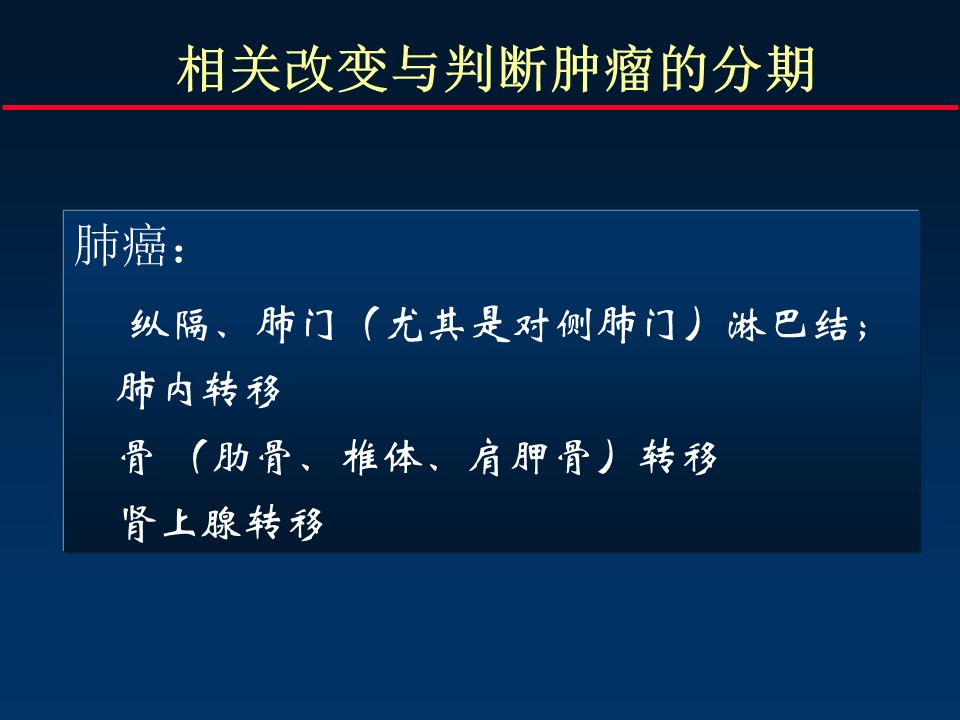 相关改变与判断肿瘤的分期

肺癌：

纵隔、肺门（尤其是对侧肺门）淋巴结；

肺内转移

骨（肋骨、椎体、肩胛骨）转移

肾上腺转移